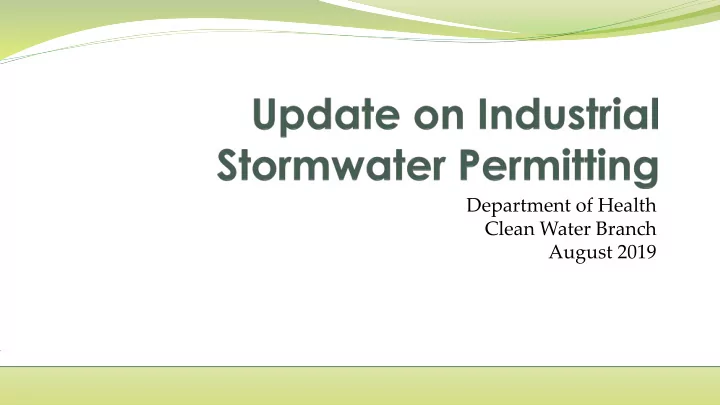 Update on Industrial Stormwater Permitting

Department of Health
Clean Water Branch
August 2019